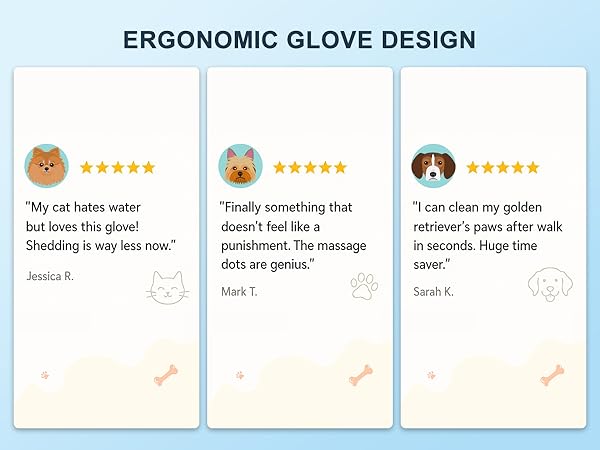 ERGONOMIC GLOVE DESIGN

"My cat hates water but loves this glove! Shedding is way less now."

Jessica R.

"Finally something that doesn't feel like a punishment. The massage dots are genius."

Mark T.

"I can clean my golden retriever's paws after walk in seconds. Huge time saver."

Sarah K.